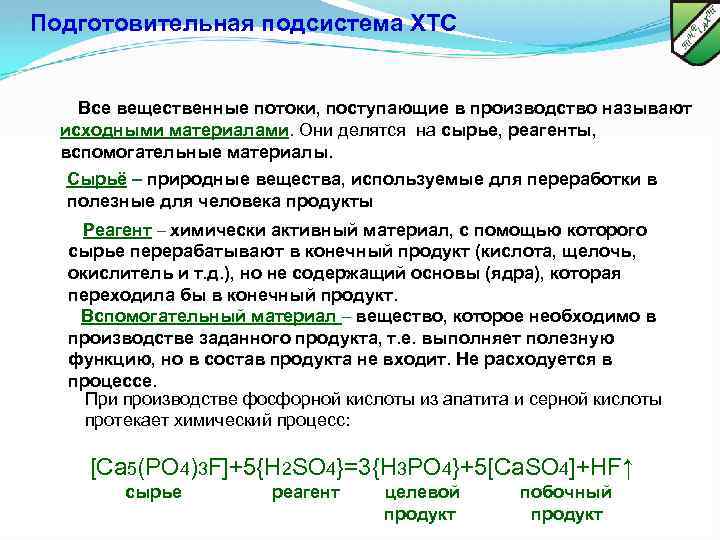 Подготовительная подсистема ХТС

Все вещественные потоки, поступающие в производство называют исходными материалами. Они делятся на сырье, реагенты, вспомогательные материалы.

Сырьё – природные вещества, используемые для переработки в полезные для человека продукты

Реагент – химически активный материал, с помощью которого сырье перерабатывают в конечный продукт (кислота, щелочь, окислитель и т.д.), но не содержащий основы (ядра), которая переходила бы в конечный продукт.

Вспомогательный материал – вещество, которое необходимо в производстве заданного продукта, т.е. выполняет полезную функцию, но в состав продукта не входит. Не расходуется в процессе.

При производстве фосфорной кислоты из апатита и серной кислоты протекает химический процесс:

$[Ca_5(PO_4)_3F]+5\{H_2SO_4\}=3\{H_3PO_4\}+5[CaSO_4]+HF\uparrow$

сырье реагент целевой продукт побочный продукт